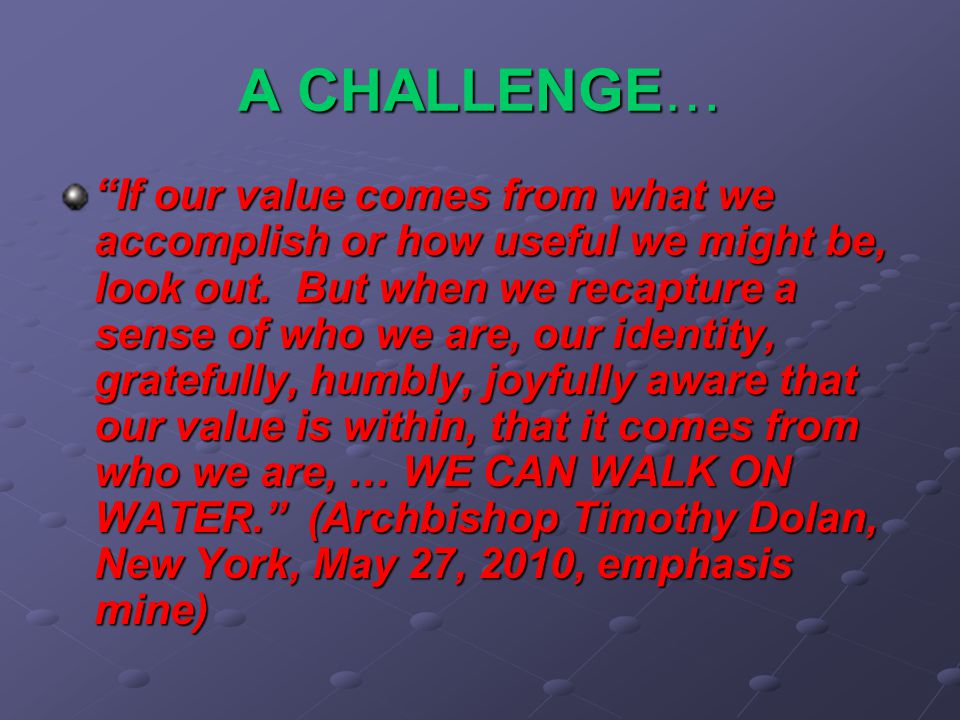 A CHALLENGE…

“If our value comes from what we accomplish or how useful we might be, look out. But when we recapture a sense of who we are, our identity, gratefully, humbly, joyfully aware that our value is within, that it comes from who we are, … WE CAN WALK ON WATER.” (Archbishop Timothy Dolan, New York, May 27, 2010, emphasis mine)